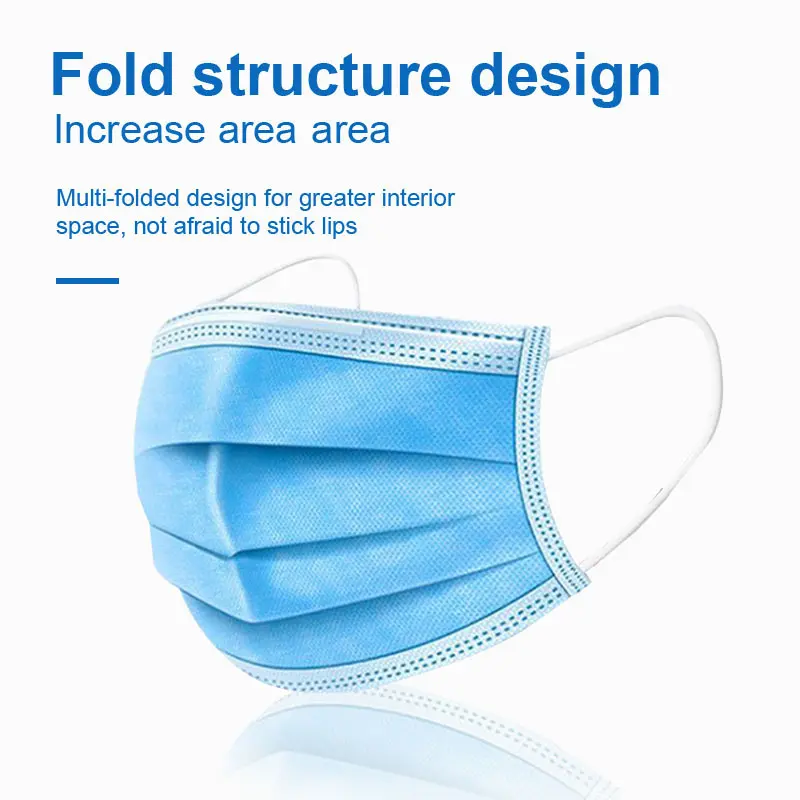 Fold structure design
Increase area area

Multi-folded design for greater interior space, not afraid to stick lips